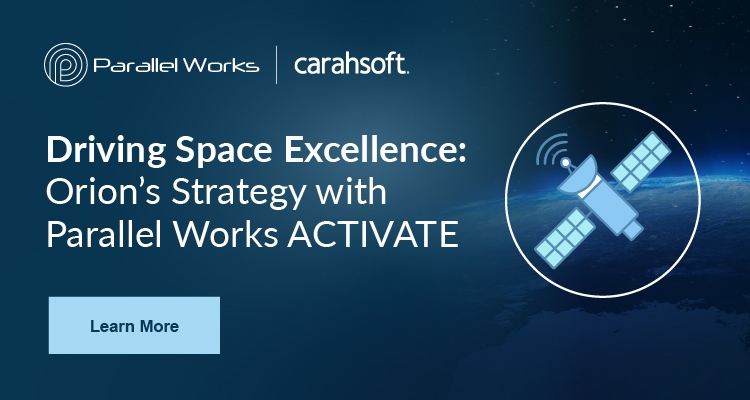 Parallel Works | carahsoft.

Driving Space Excellence: Orion's Strategy with Parallel Works ACTIVATE

Learn More